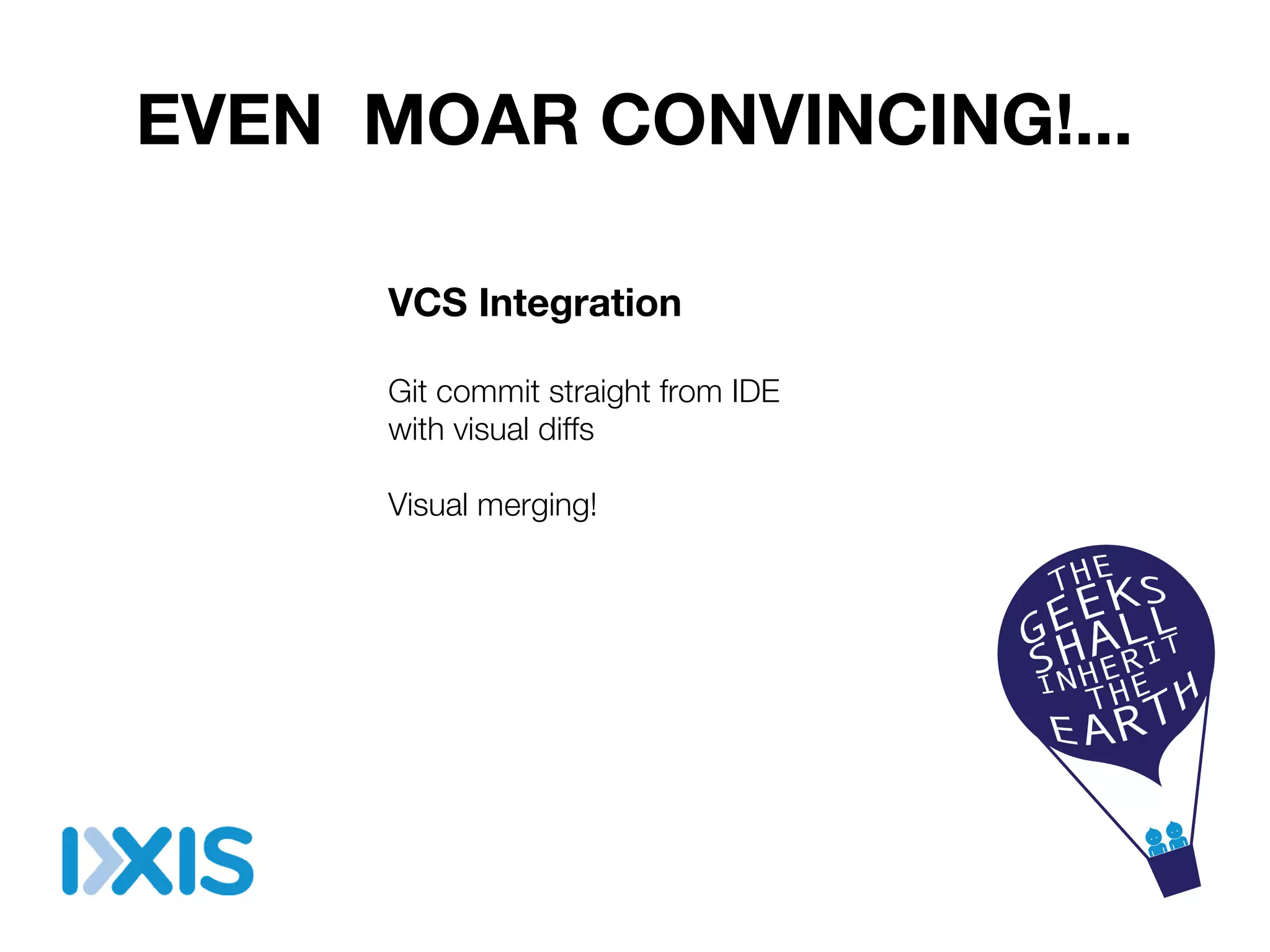 EVEN MOAR CONVINCING!...

VCS Integration

Git commit straight from IDE with visual diffs

Visual merging!

THE GEEKS SHALL INHERIT THE EARTH

IXIS